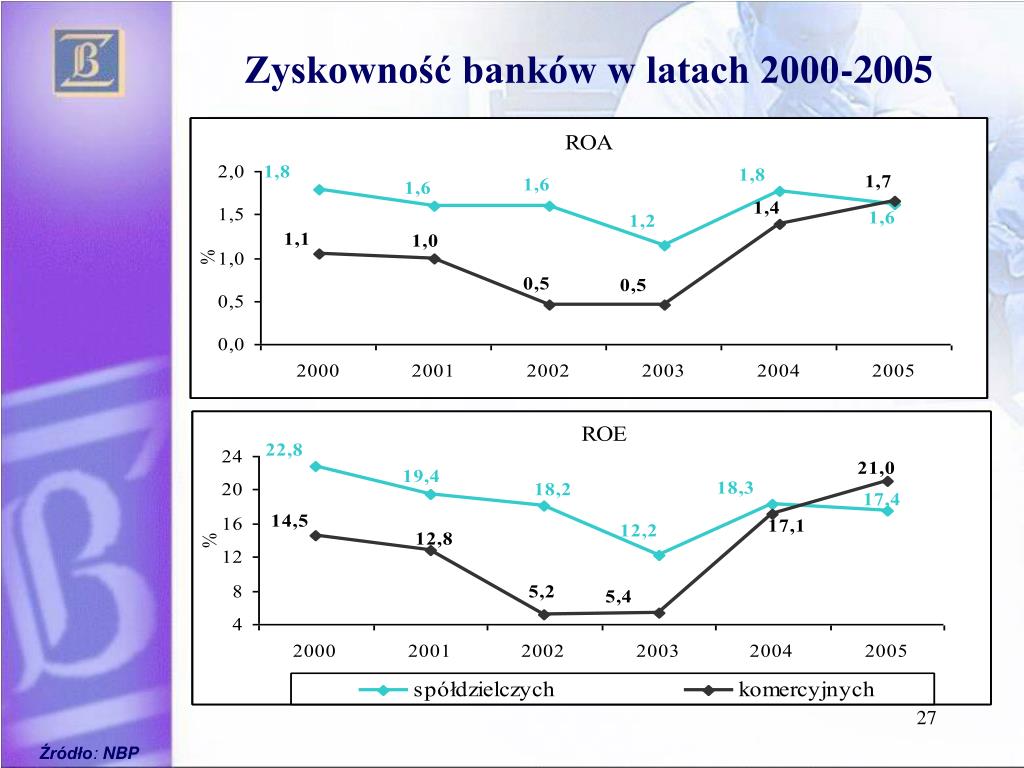 Zyskowność banków w latach 2000-2005

ROA

2,0
1,5
1,0
0,5
0,0

%

1,8 1,6 1,6 1,2 1,8 1,6
1,1 1,0 0,5 0,5 1,4 1,7

2000 2001 2002 2003 2004 2005

ROE

24
20
16
12
8
4

%

22,8 19,4 18,2 12,2 18,3 17,4
14,5 12,8 5,2 5,4 17,1 21,0

2000 2001 2002 2003 2004 2005

spółdzielczych komercyjnych

27

Źródło: NBP